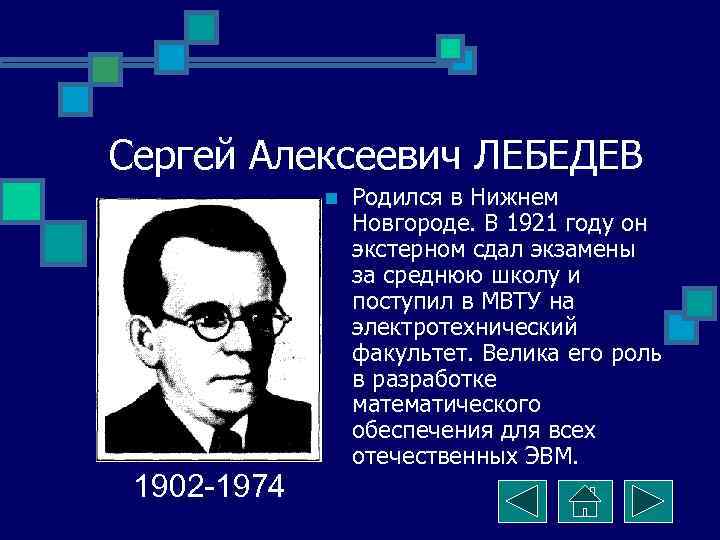 Сергей Алексеевич ЛЕБЕДЕВ

Родился в Нижнем Новгороде. В 1921 году он экстерном сдал экзамены за среднюю школу и поступил в МВТУ на электротехнический факультет. Велика его роль в разработке математического обеспечения для всех отечественных ЭВМ.

1902-1974